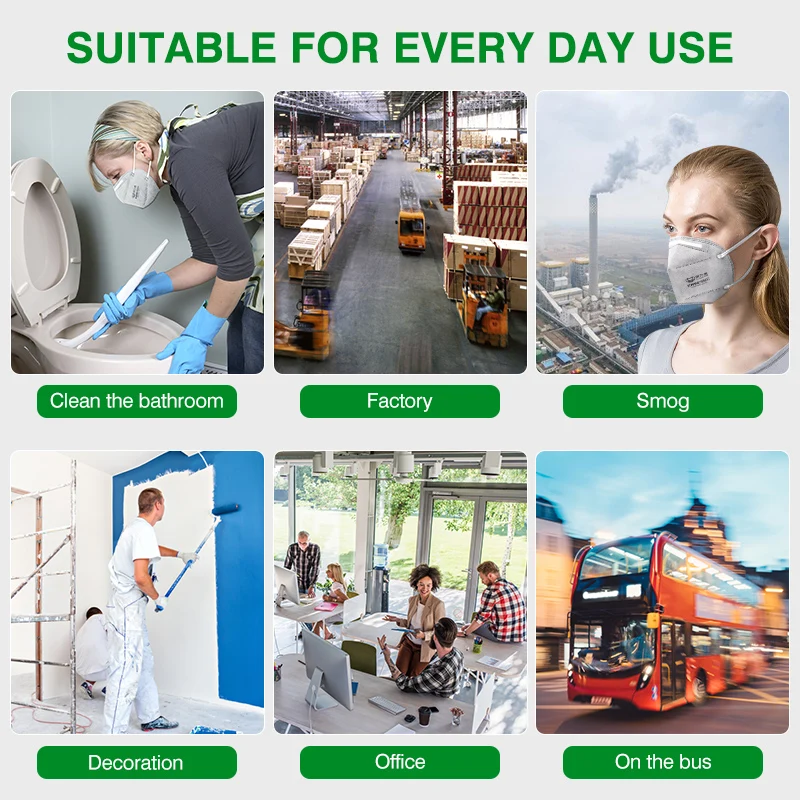 SUITABLE FOR EVERY DAY USE

Clean the bathroom

Factory

Smog

Decoration

Office

On the bus